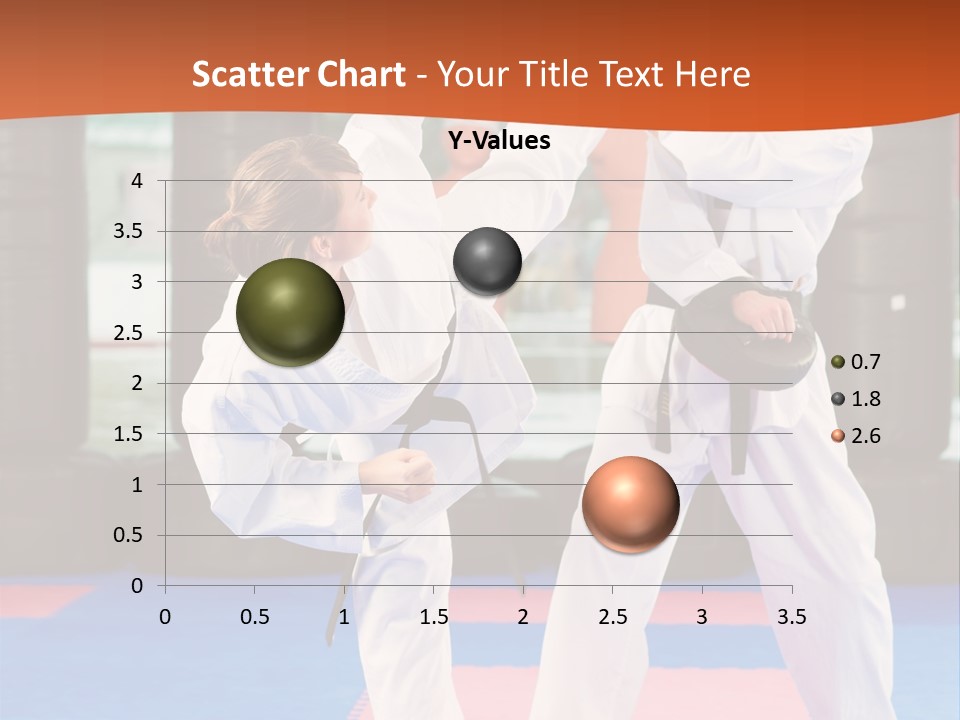 Scatter Chart - Your Title Text Here

Y-Values

4
3.5
3
2.5
2
1.5
1
0.5
0

0 0.5 1 1.5 2 2.5 3 3.5

0.7
1.8
2.6